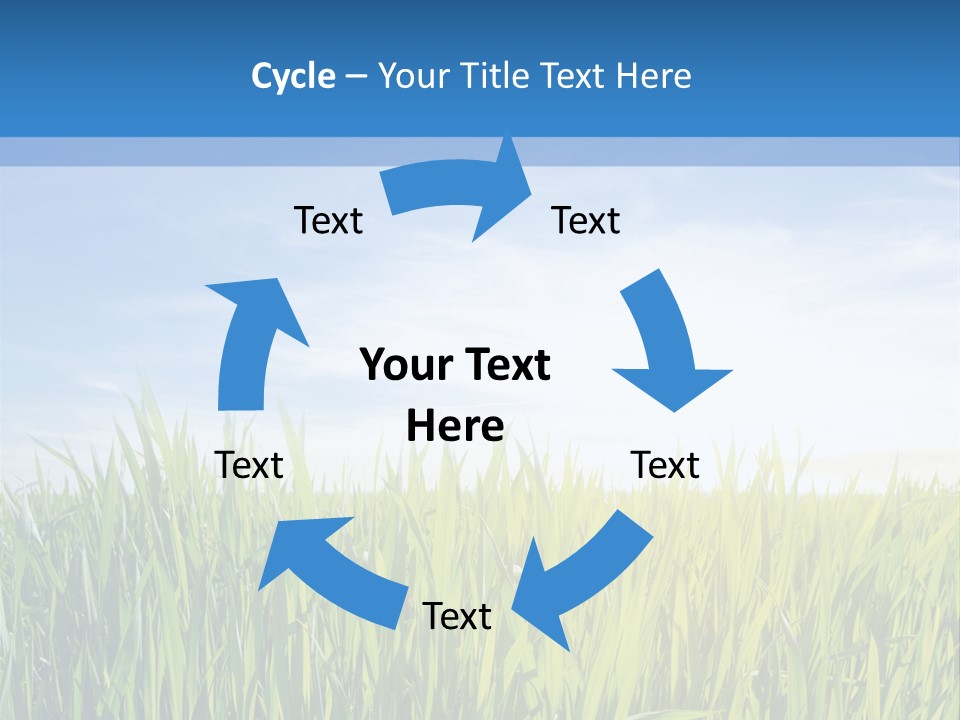 Cycle – Your Title Text Here

Text

Text

Your Text Here

Text

Text

Text